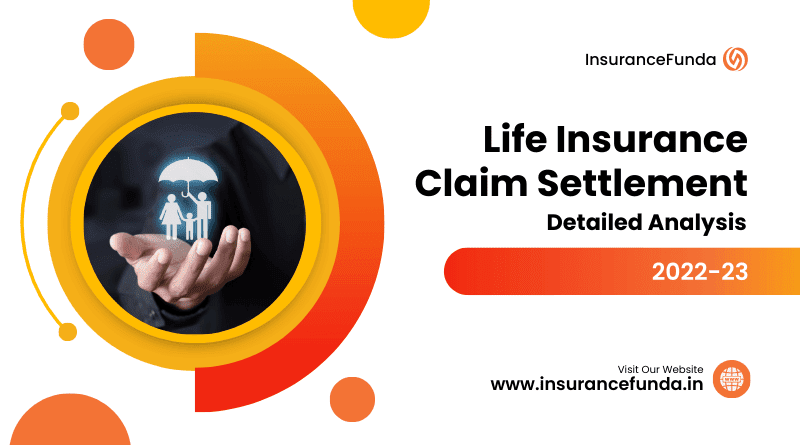 InsuranceFunda

Life Insurance Claim Settlement

Detailed Analysis

2022-23

Visit Our Website
www.insurancefunda.in